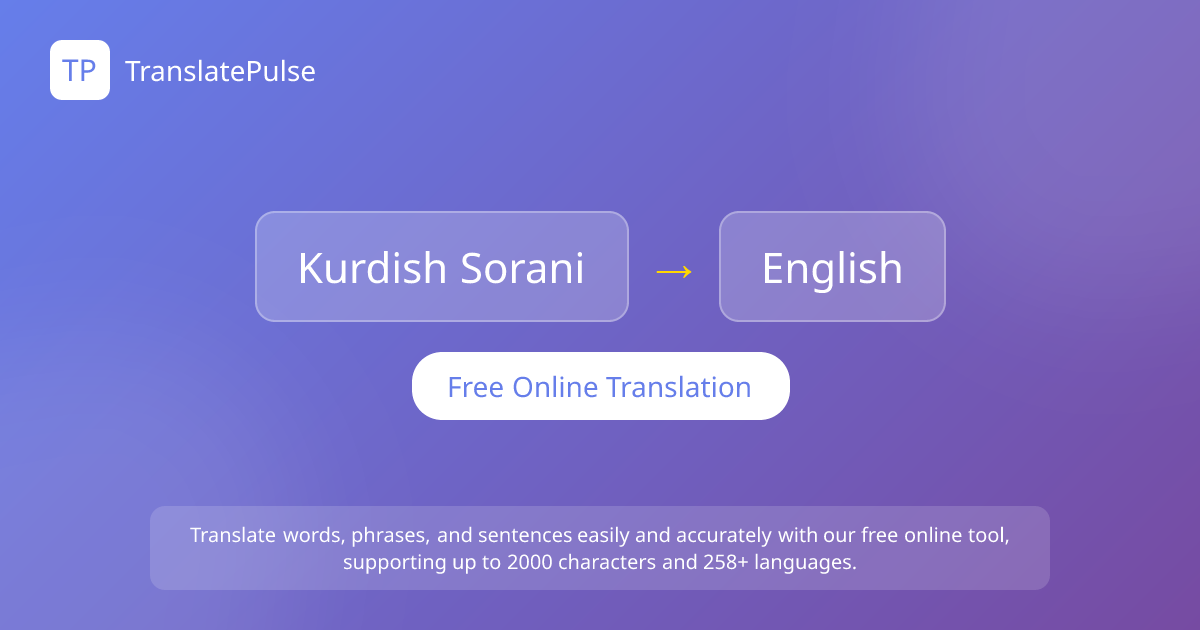 TP TranslatePulse

Kurdish Sorani → English

Free Online Translation

Translate words, phrases, and sentences easily and accurately with our free online tool, supporting up to 2000 characters and 258+ languages.